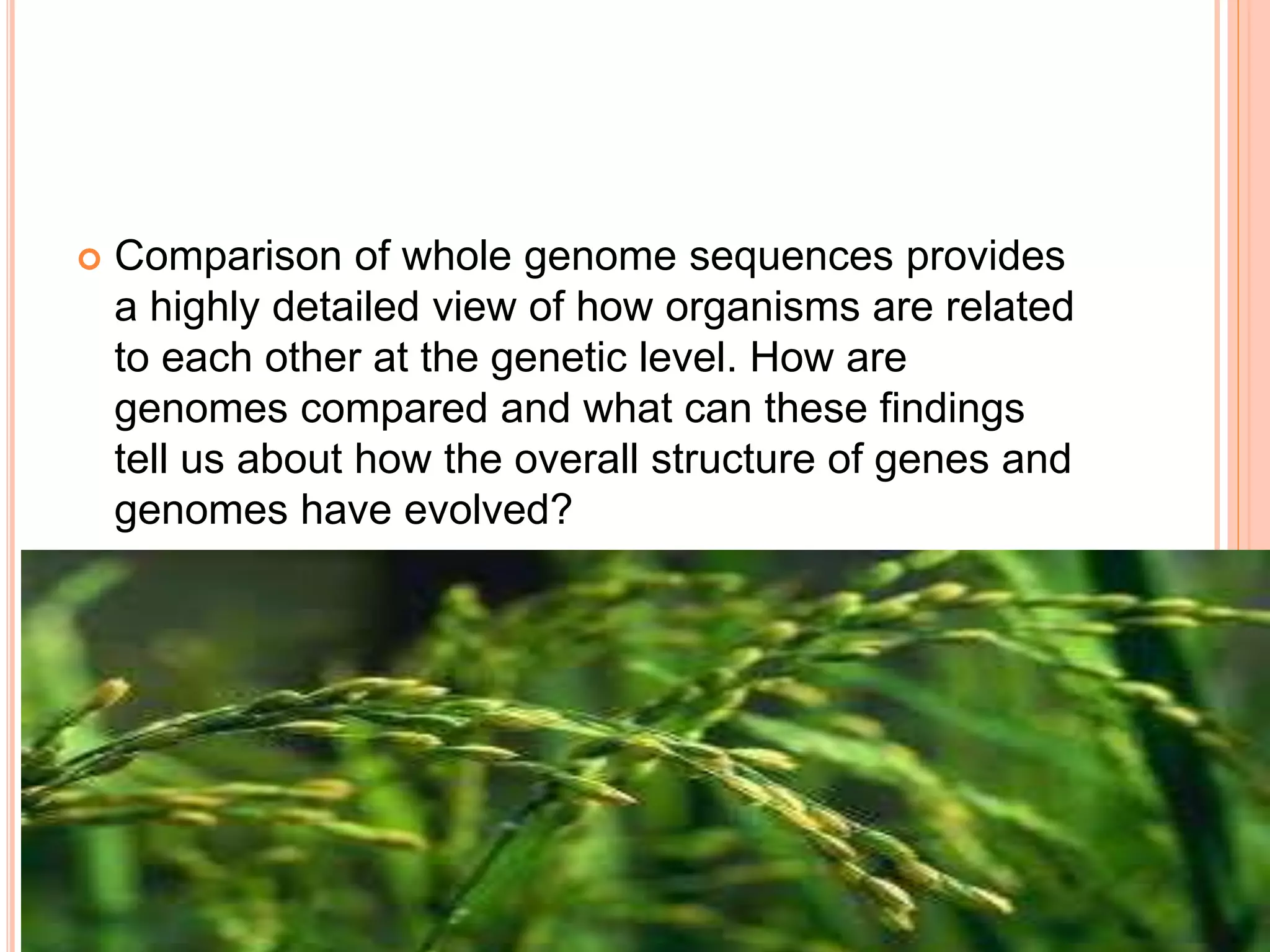 Comparison of whole genome sequences provides a highly detailed view of how organisms are related to each other at the genetic level. How are genomes compared and what can these findings tell us about how the overall structure of genes and genomes have evolved?